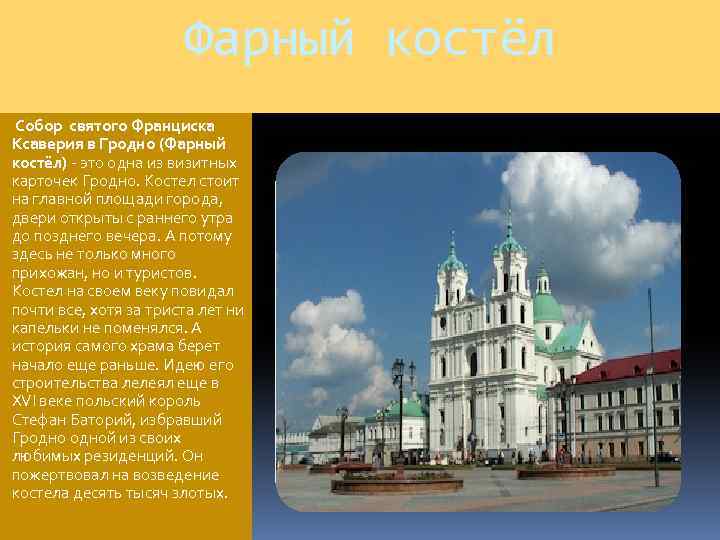 Фарный костёл

Собор святого Франциска Ксаверия в Гродно (Фарный костёл) - это одна из визитных карточек Гродно. Костел стоит на главной площади города, двери открыты с раннего утра до позднего вечера. А потому здесь не только много прихожан, но и туристов. Костел на своем веку повидал почти все, хотя за триста лет ни капельки не поменялся. А история самого храма берет начало еще раньше. Идею его строительства лелеял еще в XVI веке польский король Стефан Баторий, избравший Гродно одной из своих любимых резиденций. Он пожертвовал на возведение костела десять тысяч злотых.